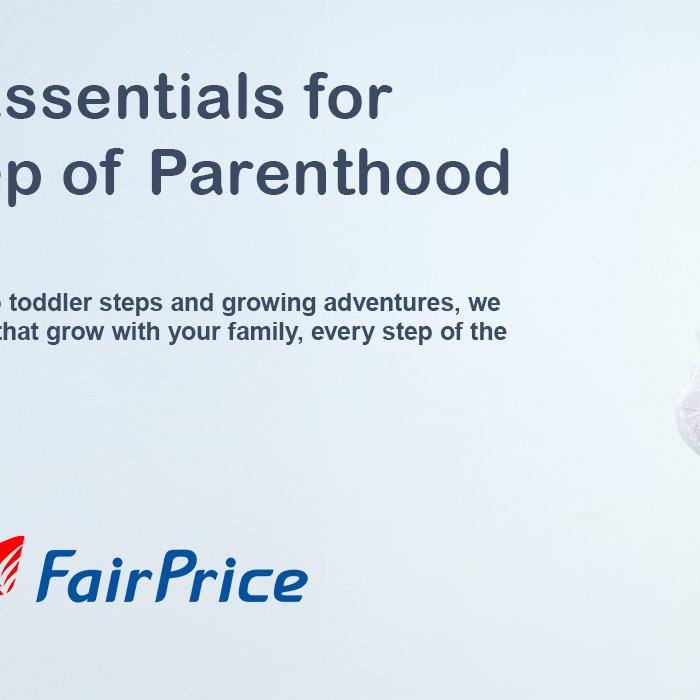 ssentials for
ep of Parenthood

toddler steps and growing adventures, we that grow with your family, every step of the

FairPrice